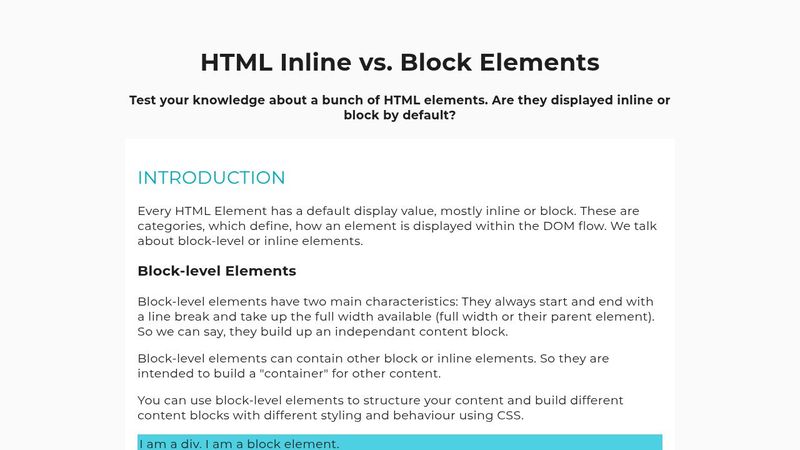 HTML Inline vs. Block Elements

Test your knowledge about a bunch of HTML elements. Are they displayed inline or block by default?

INTRODUCTION

Every HTML Element has a default display value, mostly inline or block. These are categories, which define, how an element is displayed within the DOM flow. We talk about block-level or inline elements.

Block-level Elements

Block-level elements have two main characteristics: They always start and end with a line break and take up the full width available (full width or their parent element). So we can say, they build up an independant content block.

Block-level elements can contain other block or inline elements. So they are intended to build a "container" for other content.

You can use block-level elements to structure your content and build different content blocks with different styling and behaviour using CSS.

I am a div. I am a block element.